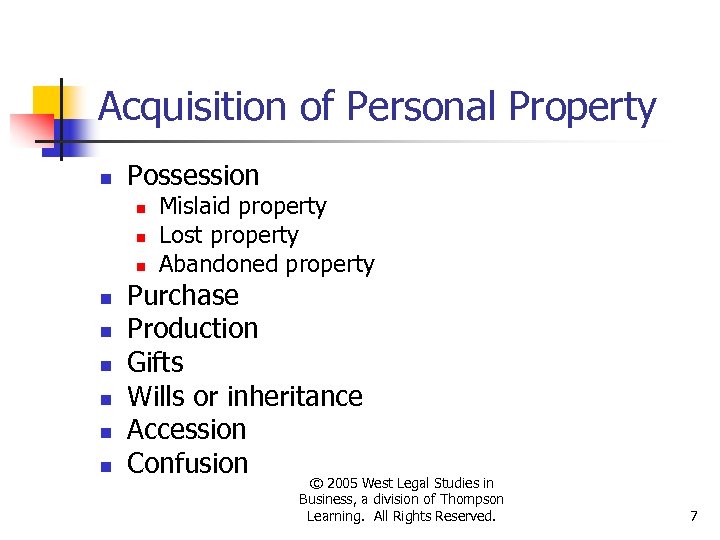 Acquisition of Personal Property

- Possession
  - Mislaid property
  - Lost property
  - Abandoned property
- Purchase
- Production
- Gifts
- Wills or inheritance
- Accession
- Confusion

© 2005 West Legal Studies in Business, a division of Thompson Learning. All Rights Reserved.

7